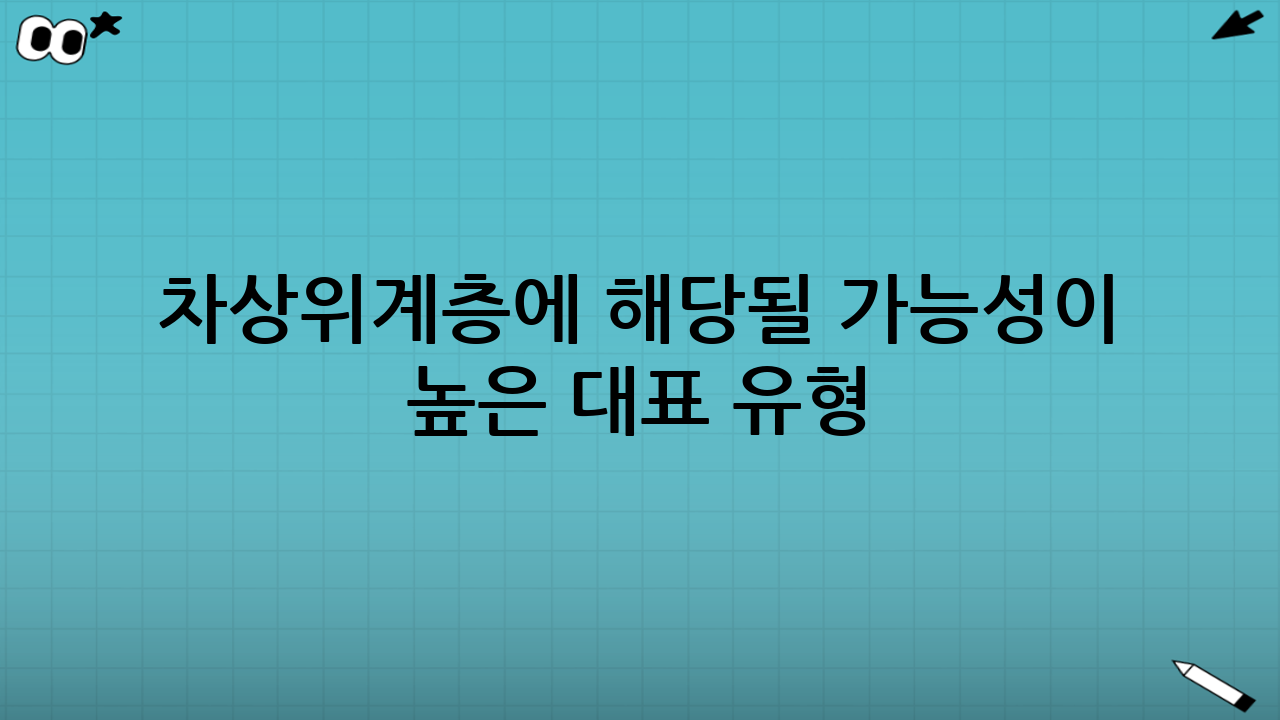 차상위계층에 해당될 가능성이 높은 대표 유형